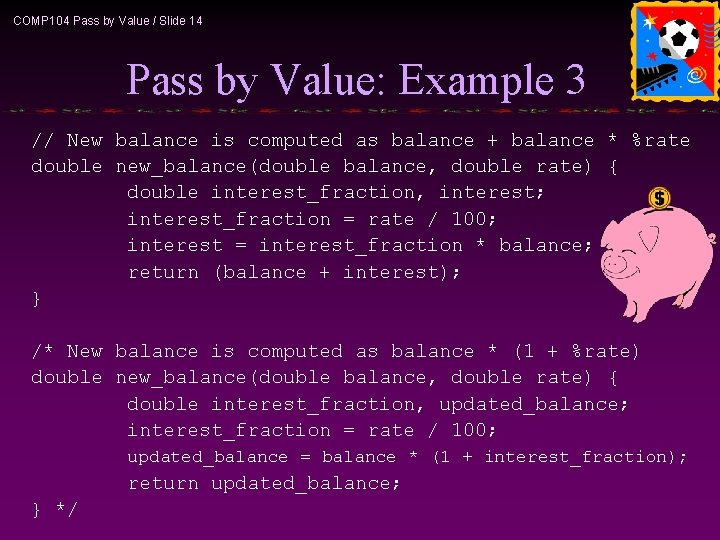 COMP104 Pass by Value / Slide 14

Pass by Value: Example 3

// New balance is computed as balance + balance * %rate
double new_balance(double balance, double rate) {
double interest_fraction, interest;
interest_fraction = rate / 100;
interest = interest_fraction * balance;
return (balance + interest);
}

/* New balance is computed as balance * (1 + %rate)
double new_balance(double balance, double rate) {
double interest_fraction, updated_balance;
interest_fraction = rate / 100;
updated_balance = balance * (1 + interest_fraction);
return updated_balance;
} */

$